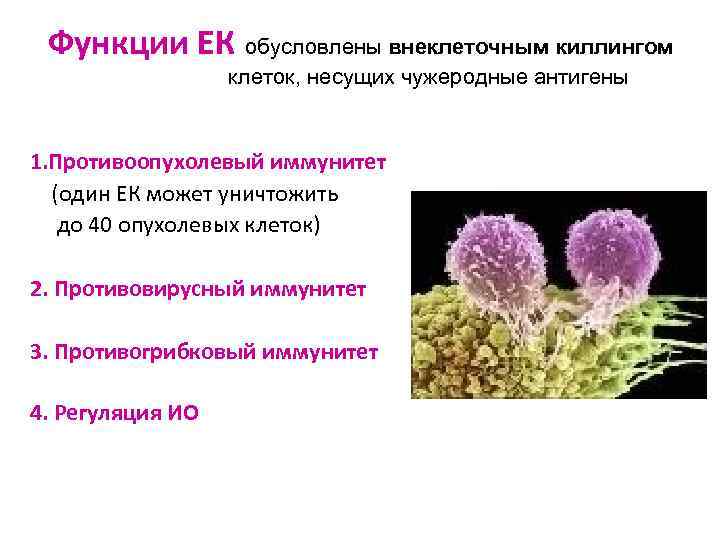 Функции ЕК обусловлены внеклеточным киллингом клеток, несущих чужеродные антигены

1.Противоопухолевый иммунитет (один ЕК может уничтожить до 40 опухолевых клеток)

2. Противовирусный иммунитет

3. Противогрибковый иммунитет

4. Регуляция ИО